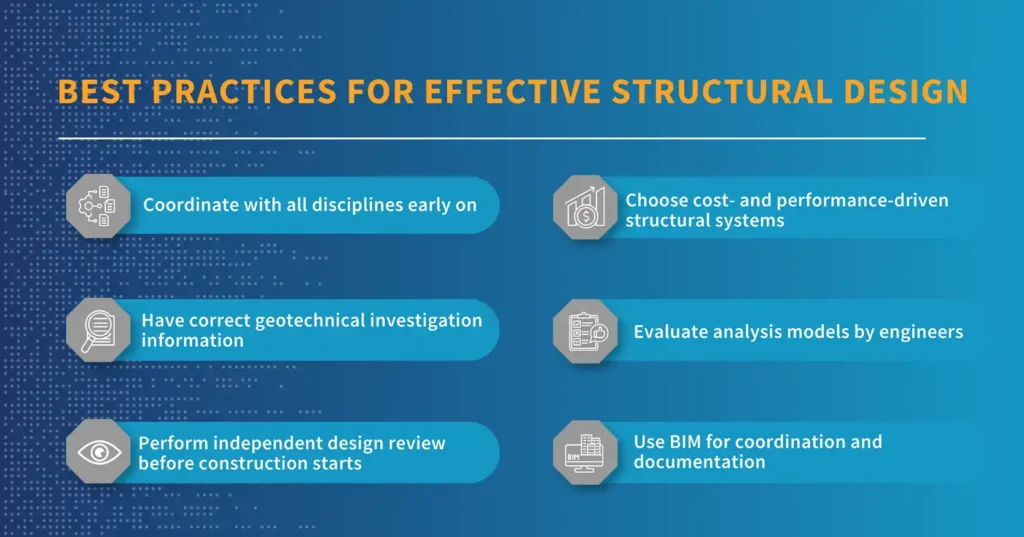 BEST PRACTICES FOR EFFECTIVE STRUCTURAL DESIGN

Coordinate with all disciplines early on

Have correct geotechnical investigation information

Perform independent design review before construction starts

Choose cost- and performance-driven structural systems

Evaluate analysis models by engineers

BIM

Use BIM for coordination and documentation